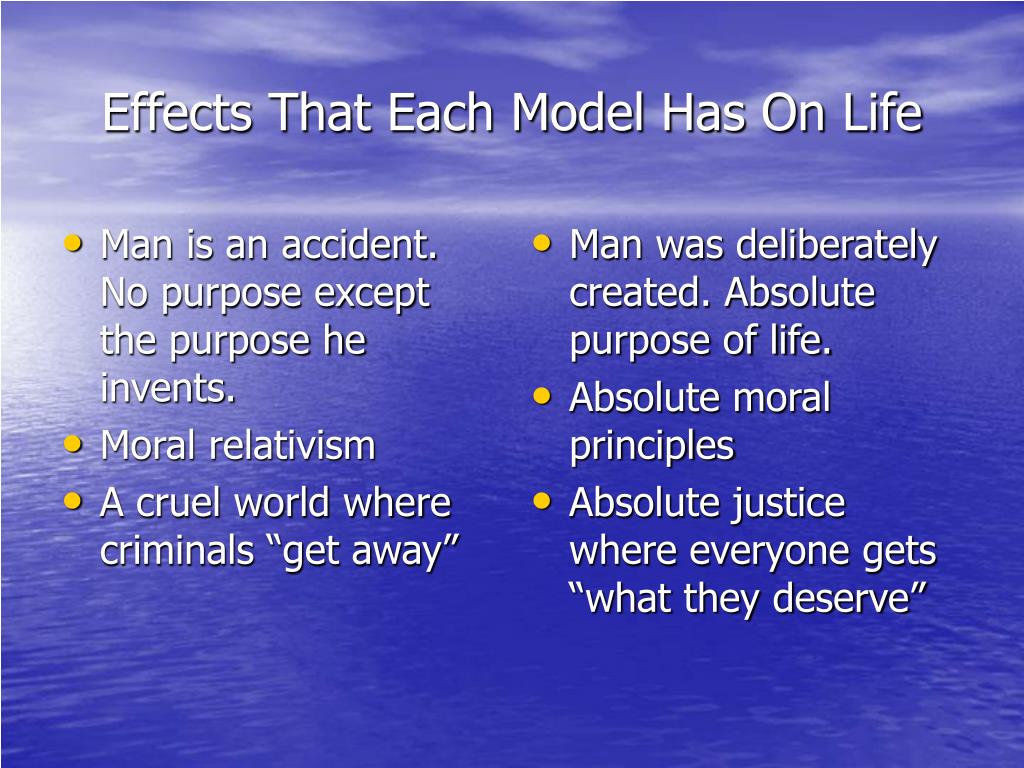 Effects That Each Model Has On Life

• Man is an accident. No purpose except the purpose he invents.
• Moral relativism
• A cruel world where criminals “get away”

• Man was deliberately created. Absolute purpose of life.
• Absolute moral principles
• Absolute justice where everyone gets “what they deserve”